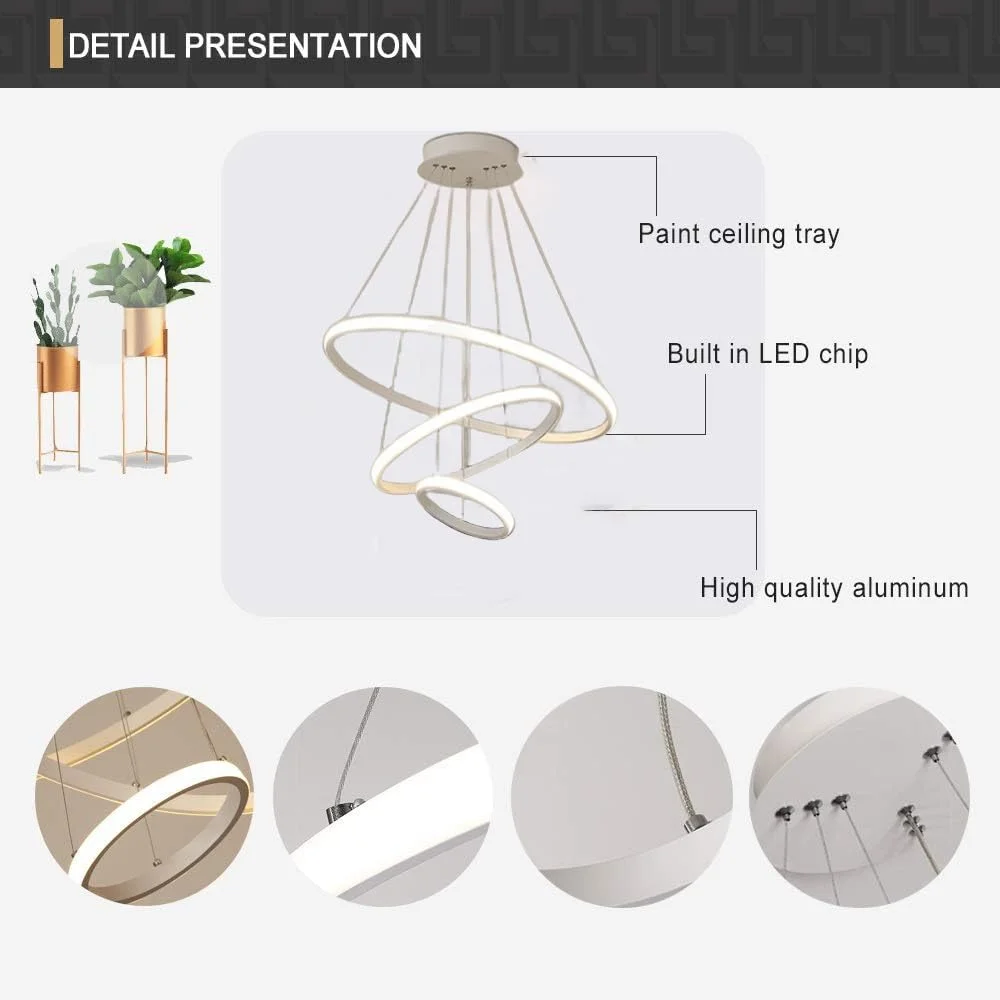 DETAIL PRESENTATION

Paint ceiling tray

Built in LED chip

High quality aluminum